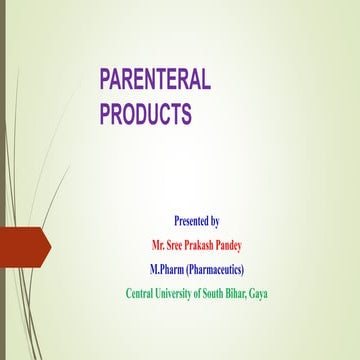 PARENTERAL PRODUCTS

Presented by

Mr. Sree Prakash Pandey

M.Pharm (Pharmaceutics)

Central University of South Bihar, Gaya